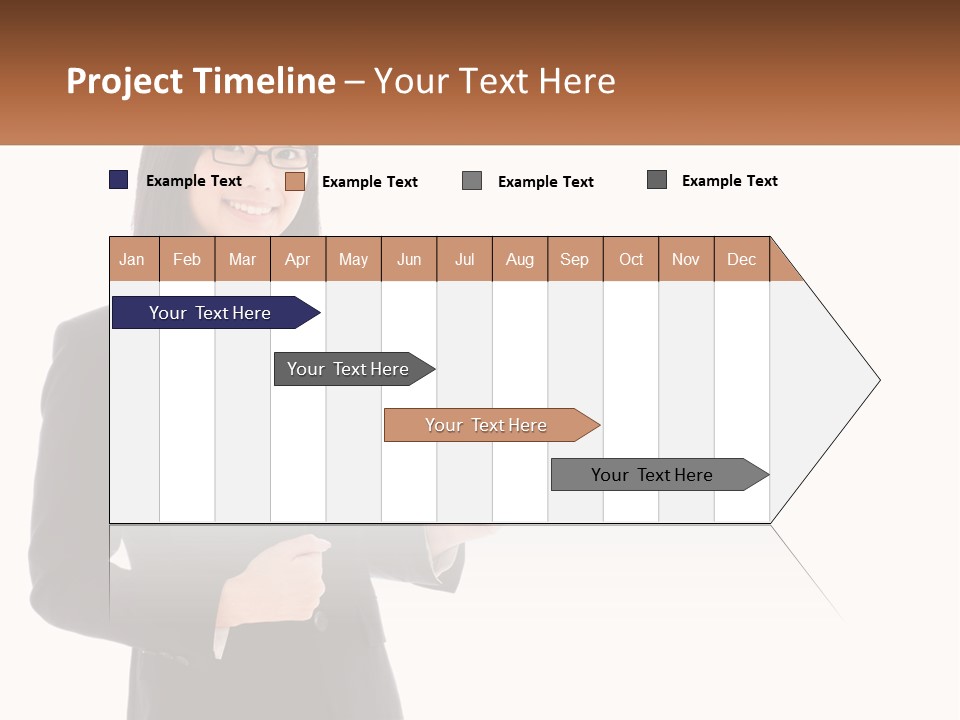 Project Timeline – Your Text Here

Example Text
Example Text
Example Text
Example Text

Jan Feb Mar Apr May Jun Jul Aug Sep Oct Nov Dec

Your Text Here
Your Text Here
Your Text Here
Your Text Here